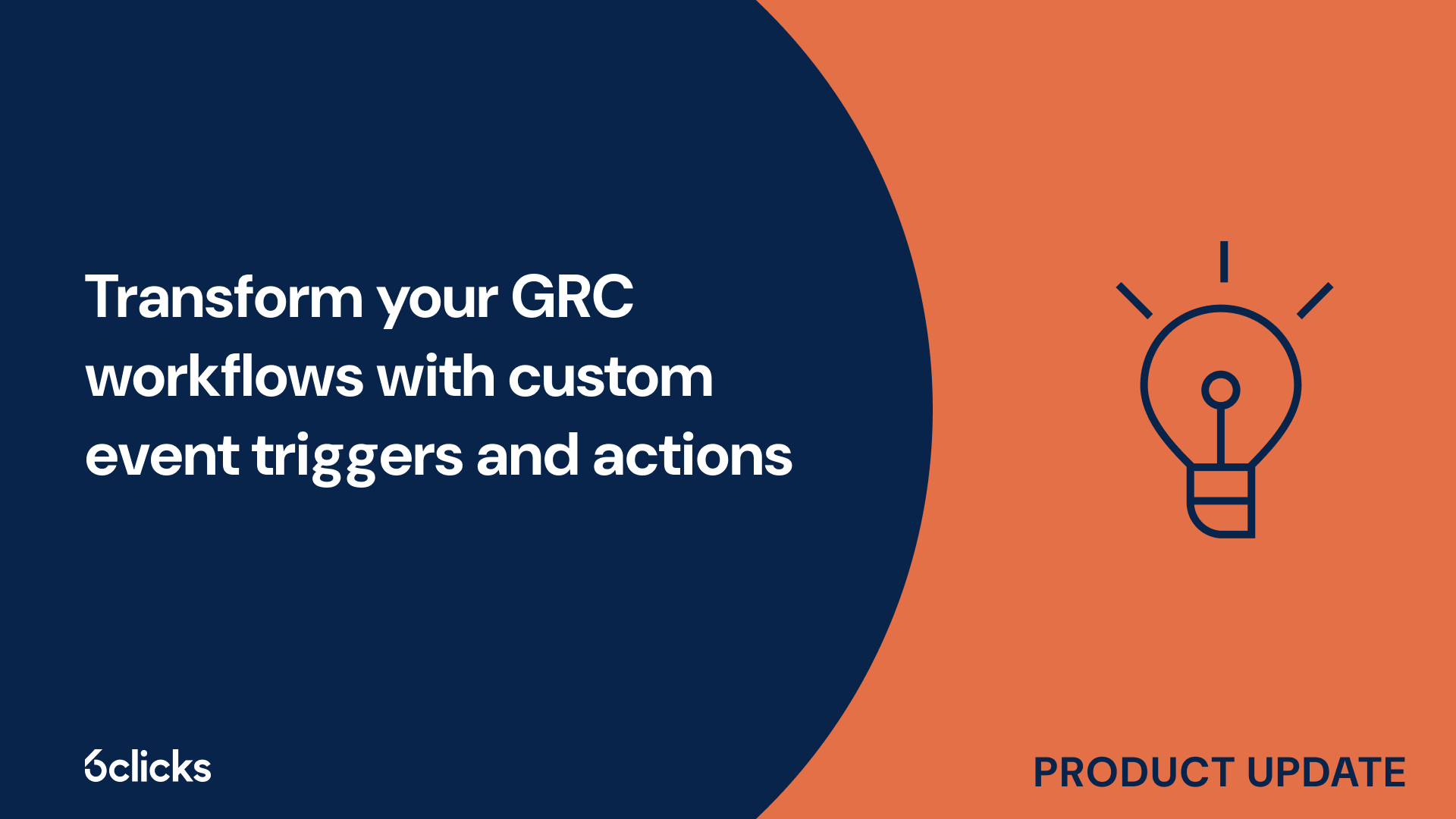 Transform your GRC workflows with custom event triggers and actions

6clicks

PRODUCT UPDATE